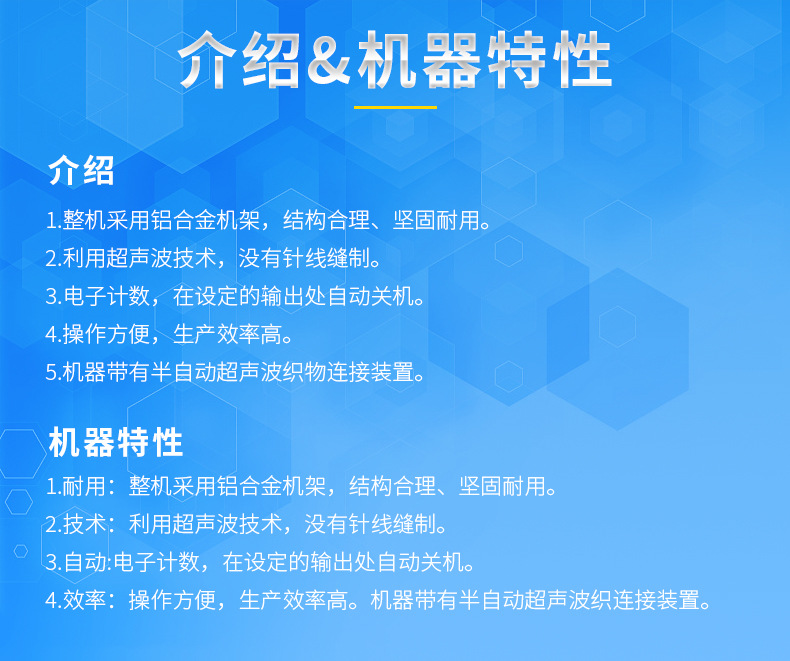 介绍&机器特性

介绍

1.整机采用铝合金机架，结构合理、坚固耐用。

2.利用超声波技术，没有针线缝制。

3.电子计数，在设定的输出处自动关机。

4.操作方便，生产效率高。

5.机器带有半自动超声波织物连接装置。

机器特性

1.耐用：整机采用铝合金机架，结构合理、坚固耐用。

2.技术：利用超声波技术，没有针线缝制。

3.自动:电子计数，在设定的输出处自动关机。

4.效率：操作方便，生产效率高。机器带有半自动超声波织连接装置。